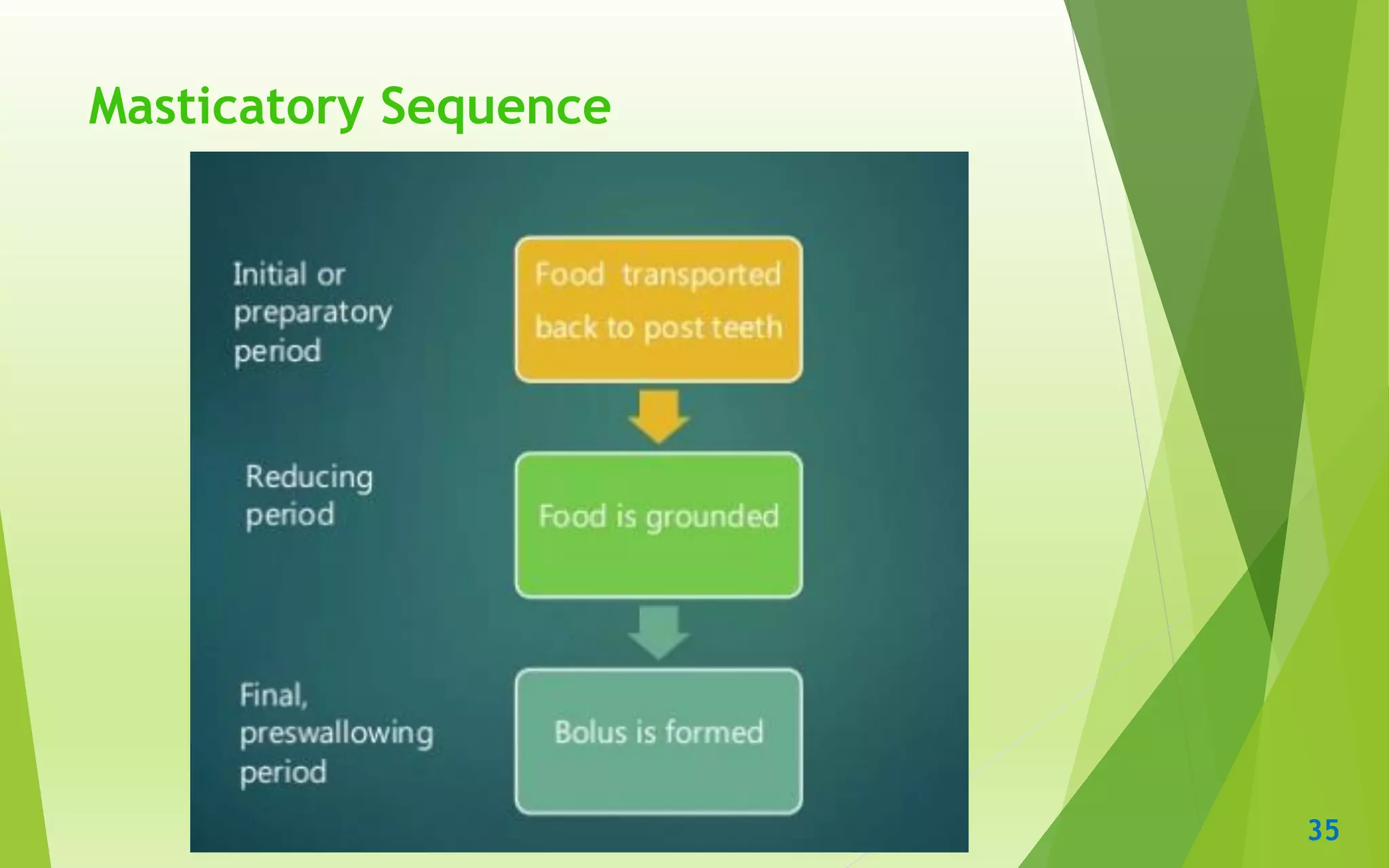 Masticatory Sequence

Initial or preparatory period

Food transported back to post teeth

Reducing period

Food is grounded

Final, preswallowing period

Bolus is formed

35